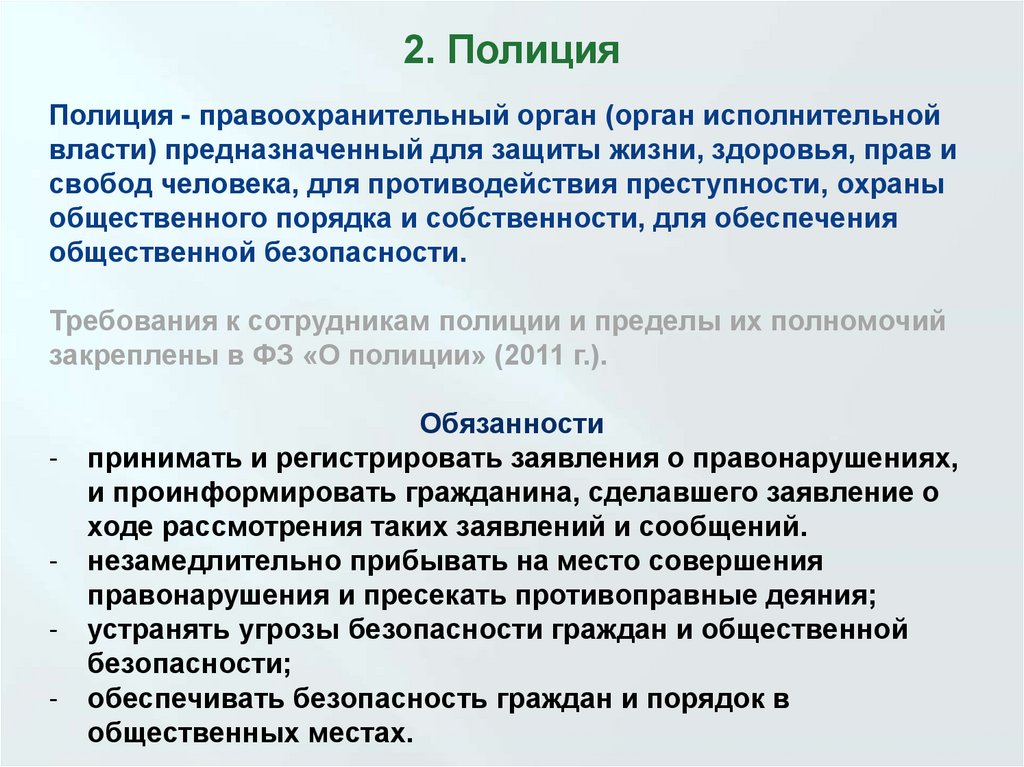 2. Полиция

Полиция - правоохранительный орган (орган исполнительной власти) предназначенный для защиты жизни, здоровья, прав и свобод человека, для противодействия преступности, охраны общественного порядка и собственности, для обеспечения общественной безопасности.

Требования к сотрудникам полиции и пределы их полномочий закреплены в ФЗ «О полиции» (2011 г.).

Обязанности

- принимать и регистрировать заявления о правонарушениях, и проинформировать гражданина, сделавшего заявление о ходе рассмотрения таких заявлений и сообщений.
- незамедлительно прибывать на место совершения правонарушения и пресекать противоправные деяния;
- устранять угрозы безопасности граждан и общественной безопасности;
- обеспечивать безопасность граждан и порядок в общественных местах.